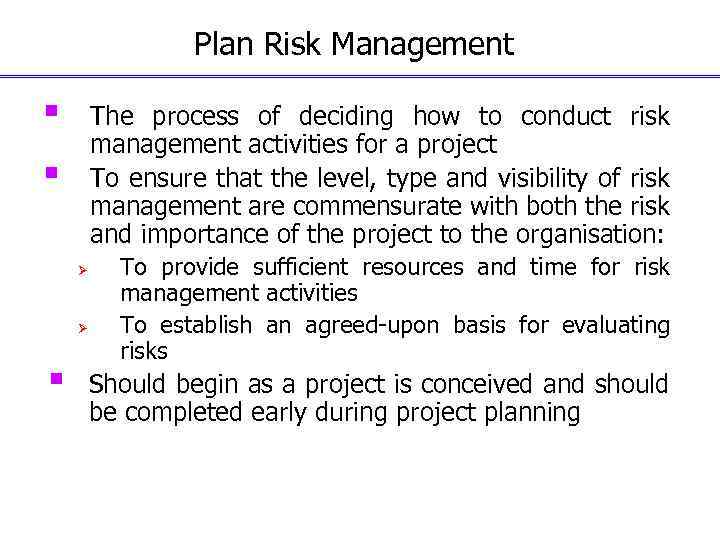 Plan Risk Management

- The process of deciding how to conduct risk management activities for a project
- To ensure that the level, type and visibility of risk management are commensurate with both the risk and importance of the project to the organisation:
  - To provide sufficient resources and time for risk management activities
  - To establish an agreed-upon basis for evaluating risks
- Should begin as a project is conceived and should be completed early during project planning